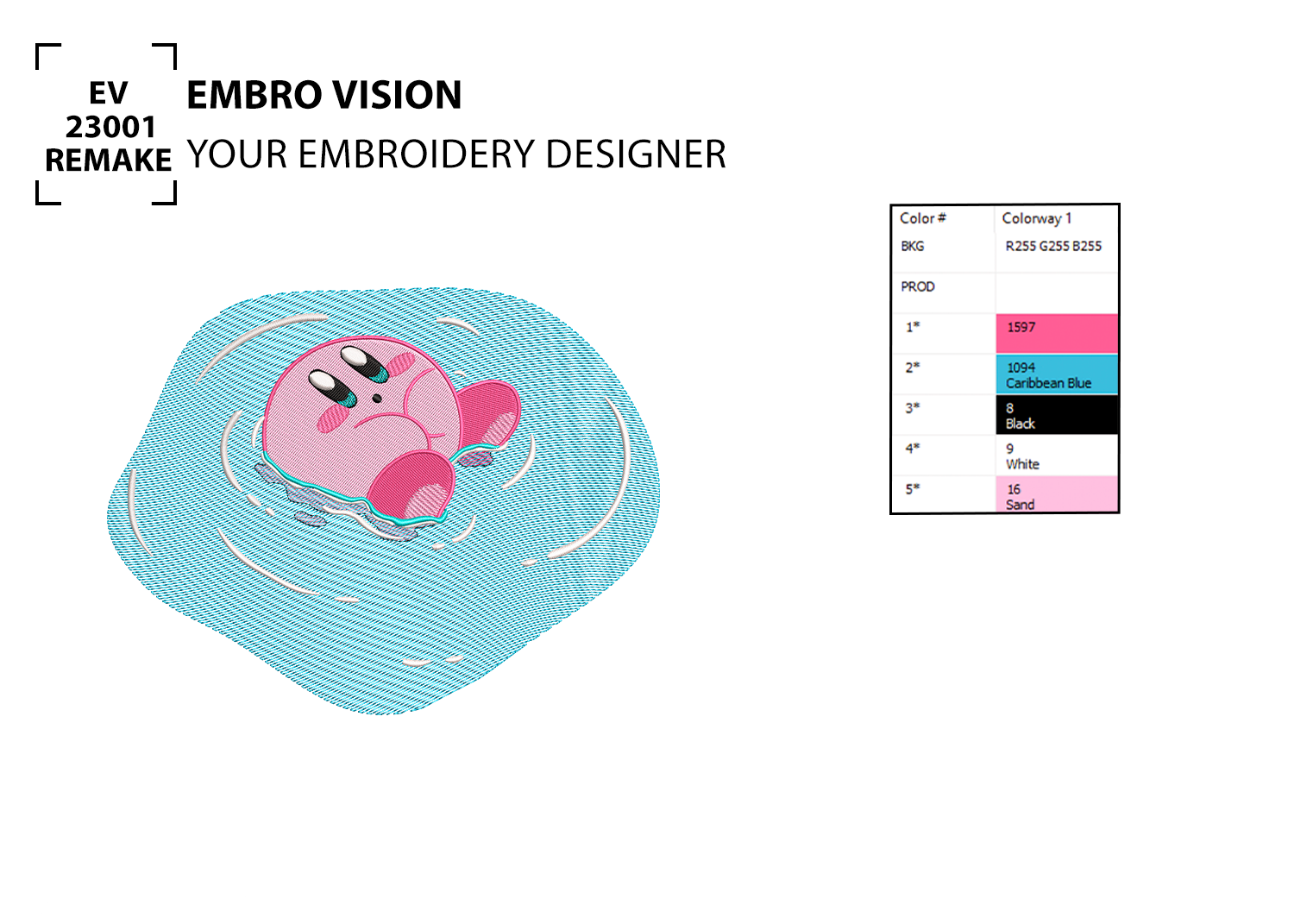 EV
23001
REMAKE

EMBRO VISION
YOUR EMBROIDERY DESIGNER

| Color # | Colorway 1 |
|---|---|
| BKG | R255 G255 B255 |
| PROD | |
| 1* | 1597 |
| 2* | 1094 Caribbean Blue |
| 3* | 8 Black |
| 4* | 9 White |
| 5* | 16 Sand |